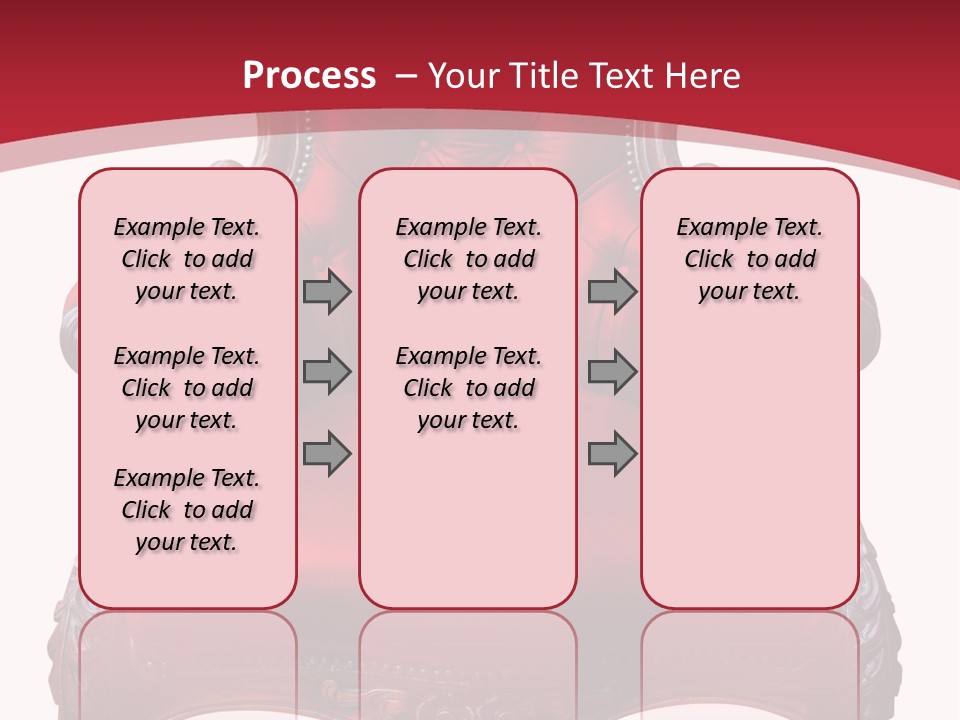 Process – Your Title Text Here

Example Text. Click to add your text.

Example Text. Click to add your text.

Example Text. Click to add your text.

Example Text. Click to add your text.

Example Text. Click to add your text.

Example Text. Click to add your text.